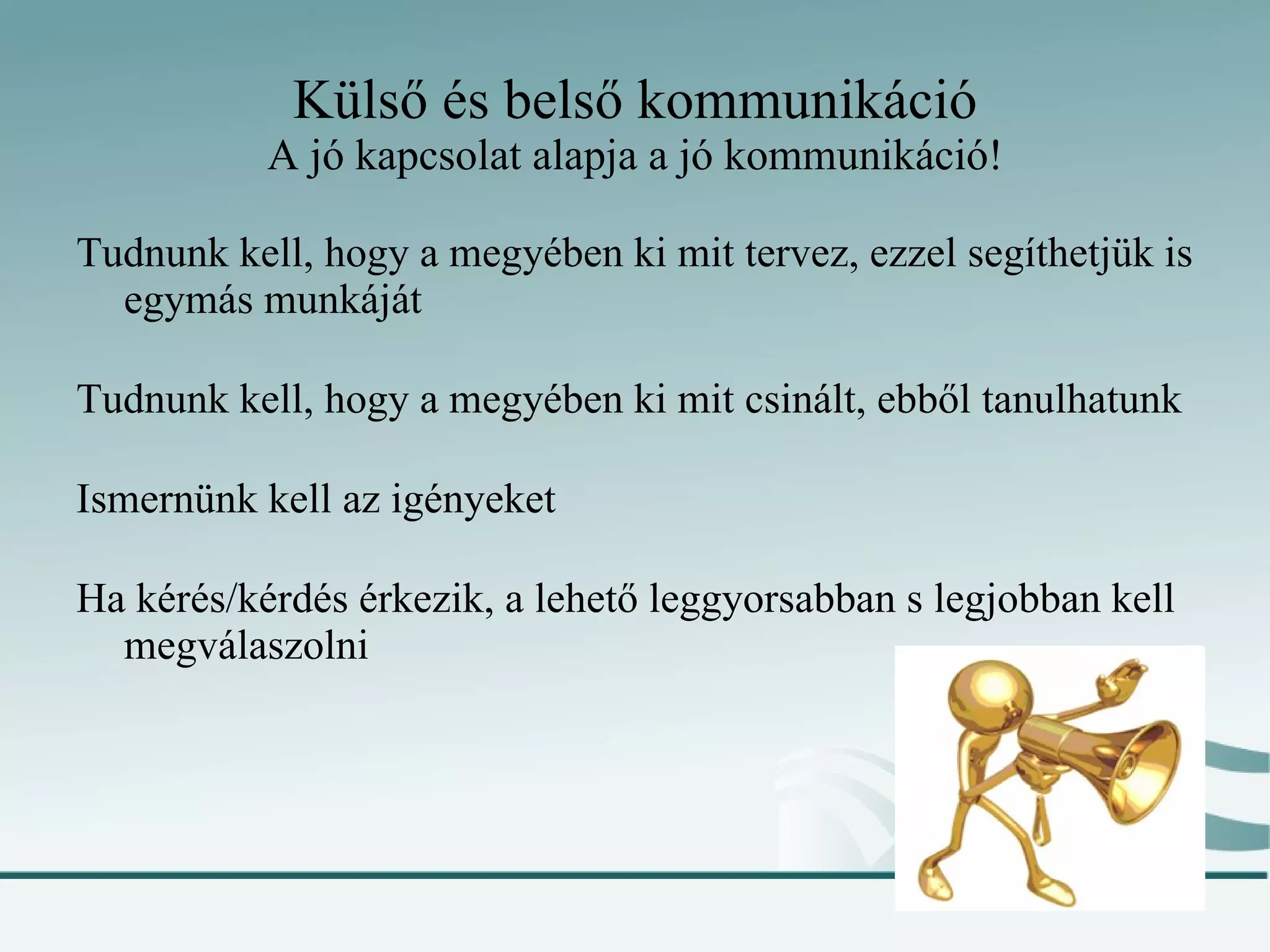 Külső és belső kommunikáció
A jó kapcsolat alapja a jó kommunikáció!

Tudnunk kell, hogy a megyében ki mit tervez, ezzel segíthetjük is egymás munkáját

Tudnunk kell, hogy a megyében ki mit csinált, ebből tanulhatunk

Ismernünk kell az igényeket

Ha kérés/kérdés érkezik, a lehető leggyorsabban s legjobban kell megválaszolni